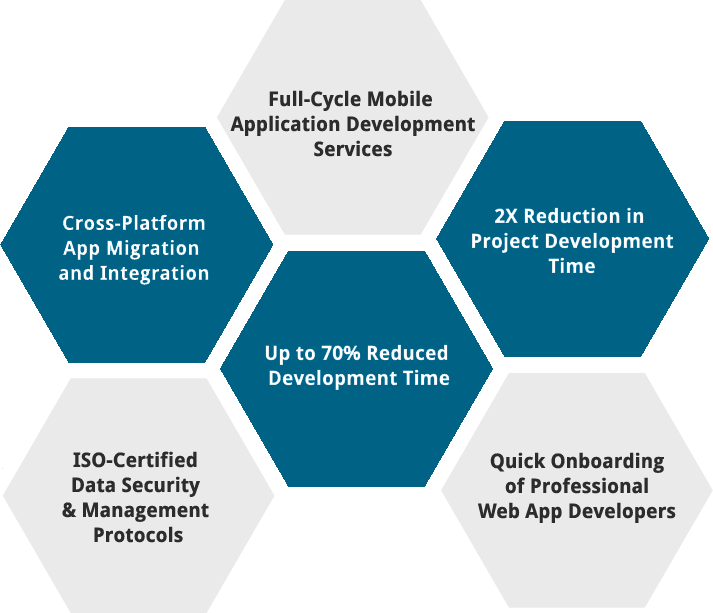 Full-Cycle Mobile Application Development Services

Cross-Platform App Migration and Integration

2X Reduction in Project Development Time

Up to 70% Reduced Development Time

ISO-Certified Data Security & Management Protocols

Quick Onboarding of Professional Web App Developers